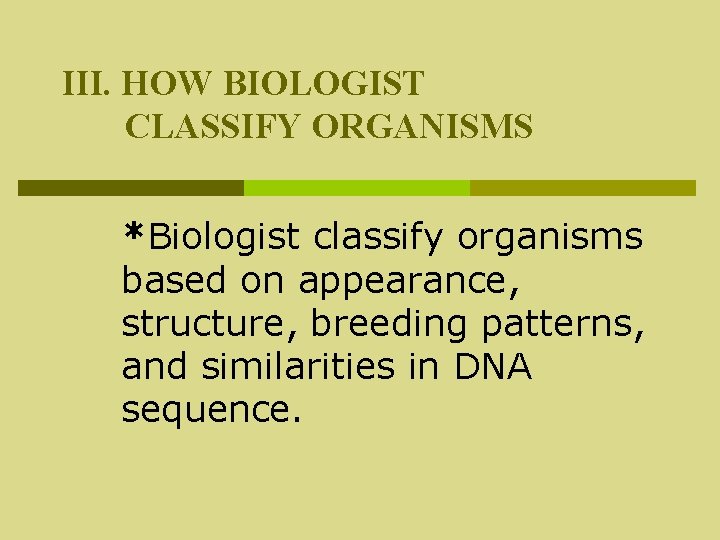 III. HOW BIOLOGIST CLASSIFY ORGANISMS

*Biologist classify organisms based on appearance, structure, breeding patterns, and similarities in DNA sequence.